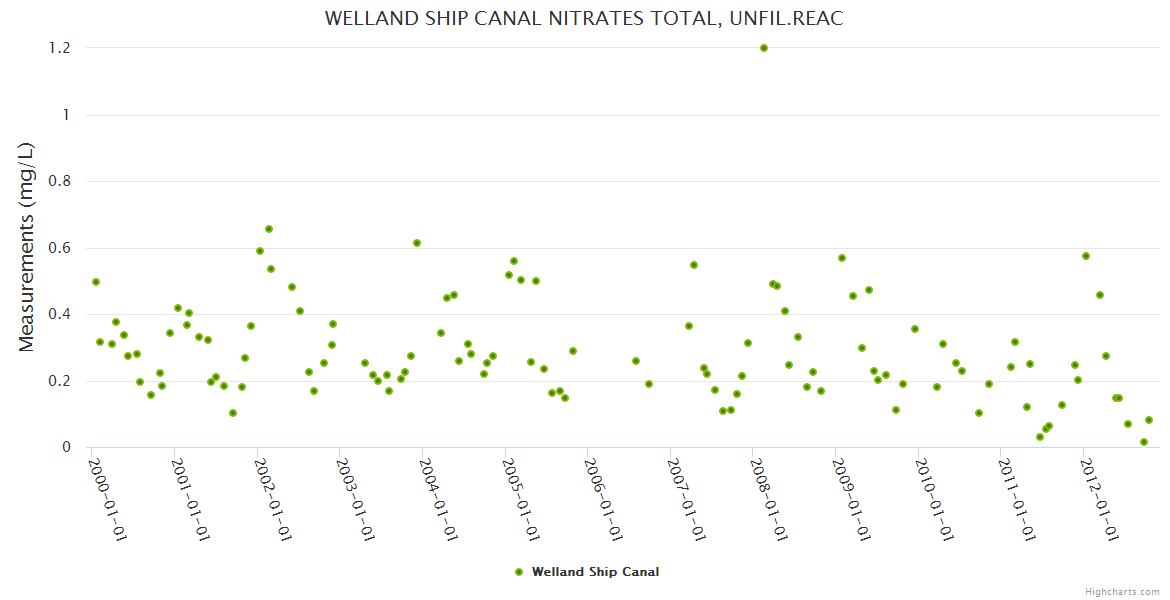 WELLAND SHIP CANAL NITRATES TOTAL, UNFIL.REAC

Measurements (mg/L)

1.2
1
0.8
0.6
0.4
0.2
0

2000-01-01
2001-01-01
2002-01-01
2003-01-01
2004-01-01
2005-01-01
2006-01-01
2007-01-01
2008-01-01
2009-01-01
2010-01-01
2011-01-01
2012-01-01

Welland Ship Canal

Highcharts.com